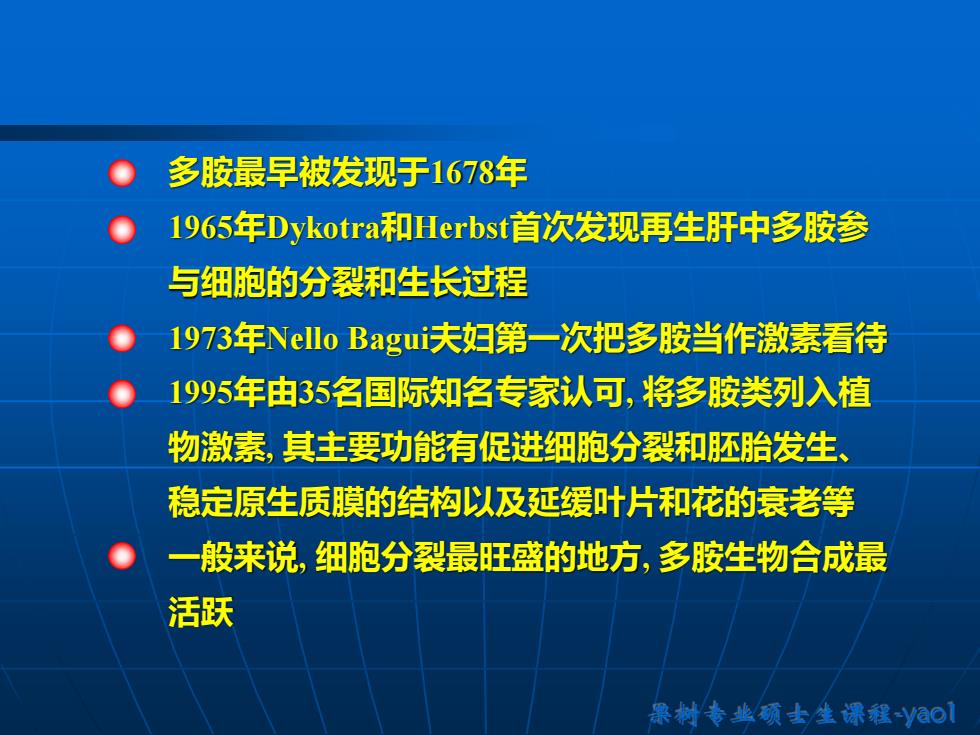 多胺最早被发现于1678年

1965年Dykotra和Herbst首次发现再生肝中多胺参与细胞的分裂和生长过程

1973年Nello Bagui夫妇第一次把多胺当作激素看待

1995年由35名国际知名专家认可, 将多胺类列入植物激素, 其主要功能有促进细胞分裂和胚胎发生、稳定原生质膜的结构以及延缓叶片和花的衰老等

一般来说, 细胞分裂最旺盛的地方, 多胺生物合成最活跃

果树专业硕士生课程-yaol